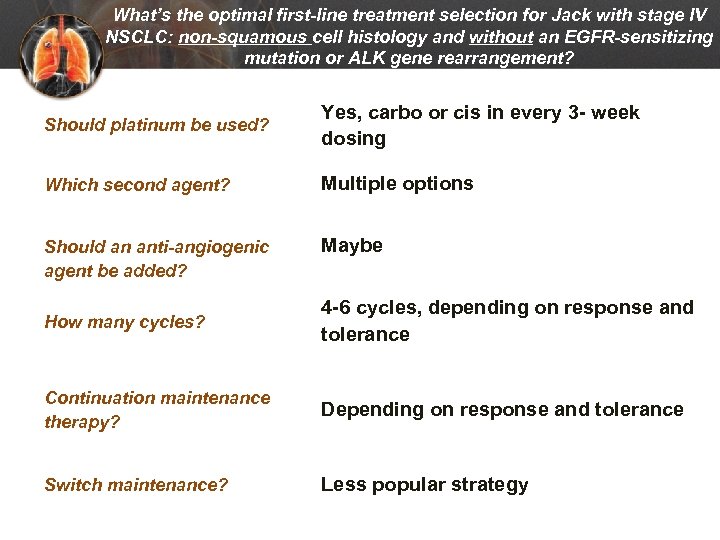 What's the optimal first-line treatment selection for Jack with stage IV NSCLC: non-squamous cell histology and without an EGFR-sensitizing mutation or ALK gene rearrangement?

| | |
|---|---|
| Should platinum be used? | Yes, carbo or cis in every 3- week dosing |
| Which second agent? | Multiple options |
| Should an anti-angiogenic agent be added? | Maybe |
| How many cycles? | 4-6 cycles, depending on response and tolerance |
| Continuation maintenance therapy? | Depending on response and tolerance |
| Switch maintenance? | Less popular strategy |